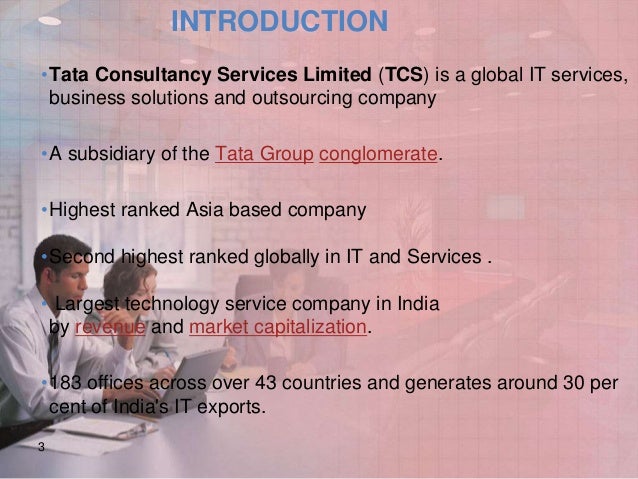 INTRODUCTION

•Tata Consultancy Services Limited (TCS) is a global IT services, business solutions and outsourcing company

•A subsidiary of the Tata Group conglomerate.

•Highest ranked Asia based company

•Second highest ranked globally in IT and Services .

• Largest technology service company in India by revenue and market capitalization.

•183 offices across over 43 countries and generates around 30 per cent of India's IT exports.

3